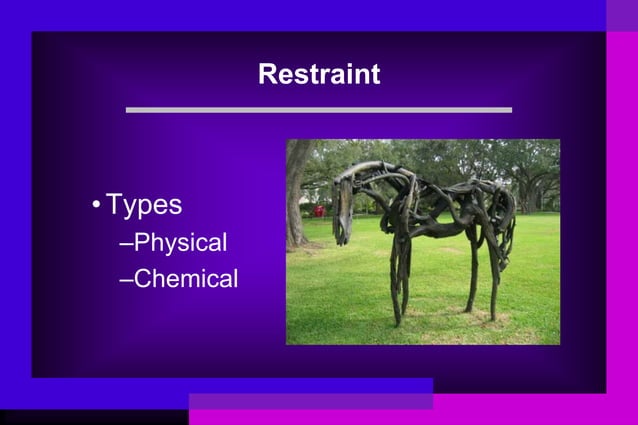 Restraint

• Types
–Physical
–Chemical